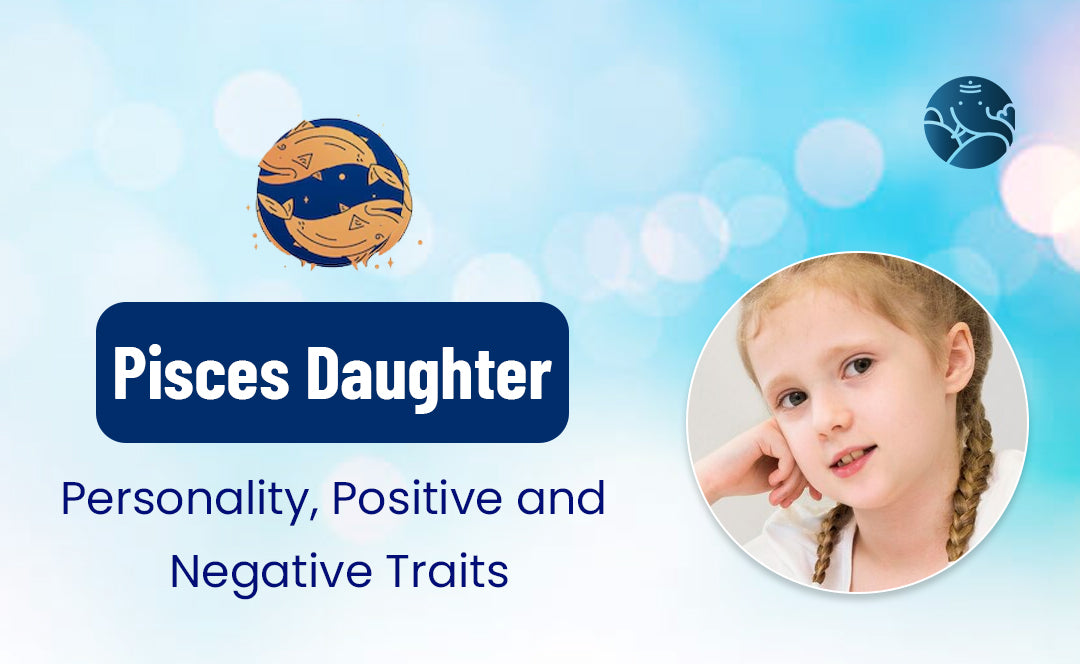 Pisces Daughter

Personality, Positive and Negative Traits